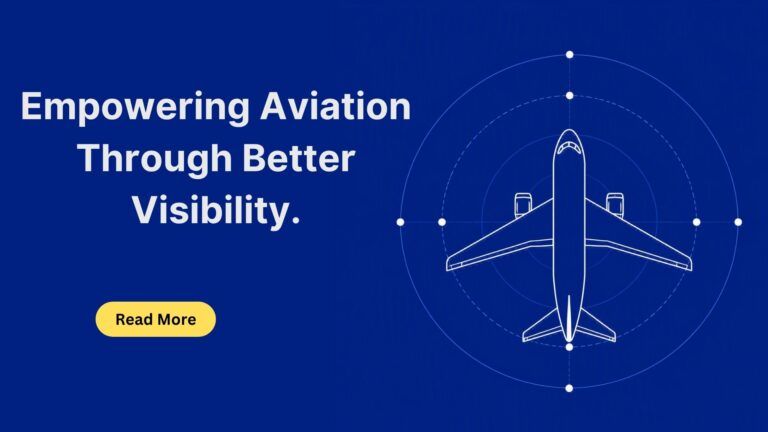 Empowering Aviation Through Better Visibility.

Read More